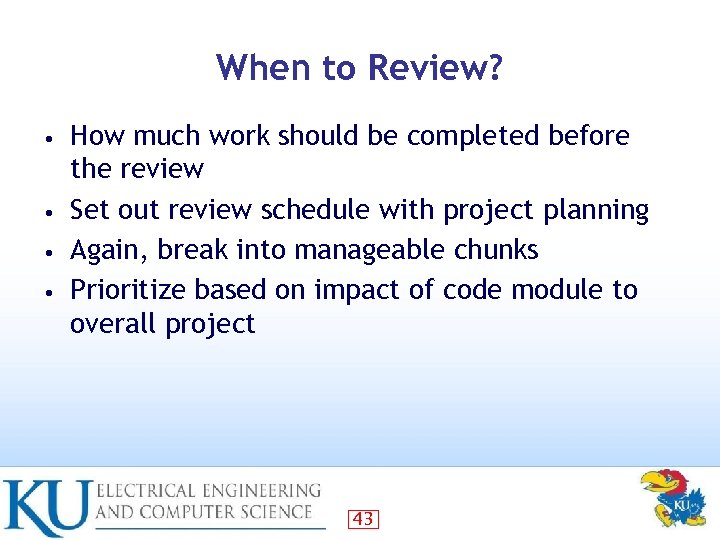 When to Review?

• How much work should be completed before the review
• Set out review schedule with project planning
• Again, break into manageable chunks
• Prioritize based on impact of code module to overall project

KU ELECTRICAL ENGINEERING AND COMPUTER SCIENCE

43

KU